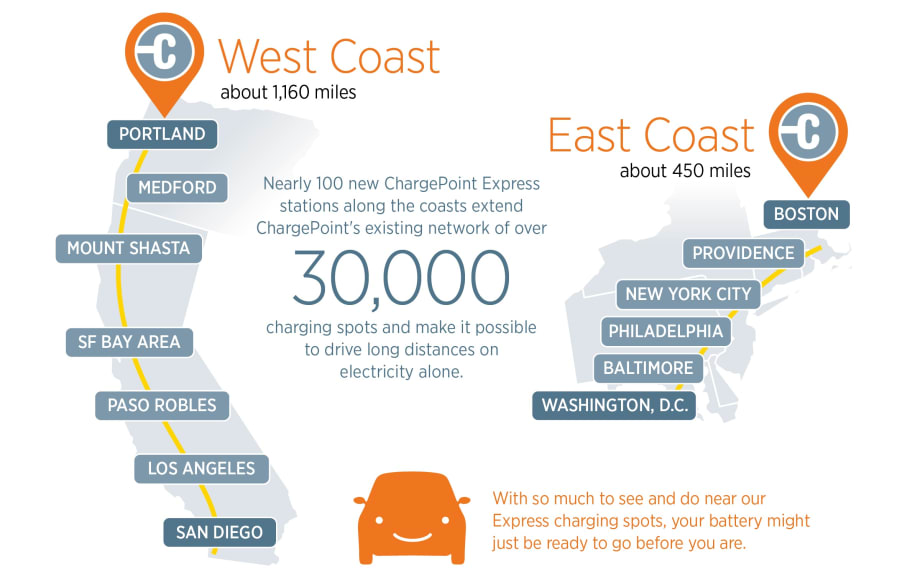 West Coast
about 1,160 miles

PORTLAND

MEDFORD

MOUNT SHASTA

SF BAY AREA

PASO ROBLES

LOS ANGELES

SAN DIEGO

Nearly 100 new ChargePoint Express stations along the coasts extend ChargePoint's existing network of over

30,000

charging spots and make it possible to drive long distances on electricity alone.

East Coast
about 450 miles

BOSTON

PROVIDENCE

NEW YORK CITY

PHILADELPHIA

BALTIMORE

WASHINGTON, D.C.

With so much to see and do near our Express charging spots, your battery might just be ready to go before you are.